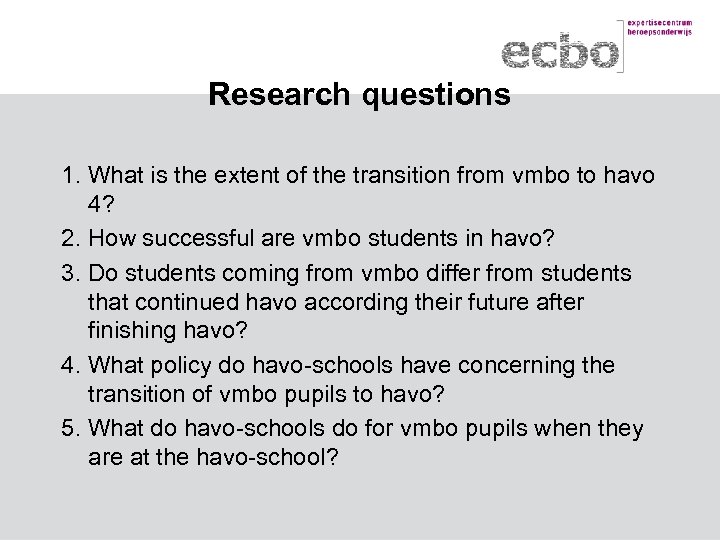 ecbo expertisecentrum beroepsonderwijs

Research questions

1. What is the extent of the transition from vmbo to havo 4?
2. How successful are vmbo students in havo?
3. Do students coming from vmbo differ from students that continued havo according their future after finishing havo?
4. What policy do havo-schools have concerning the transition of vmbo pupils to havo?
5. What do havo-schools do for vmbo pupils when they are at the havo-school?